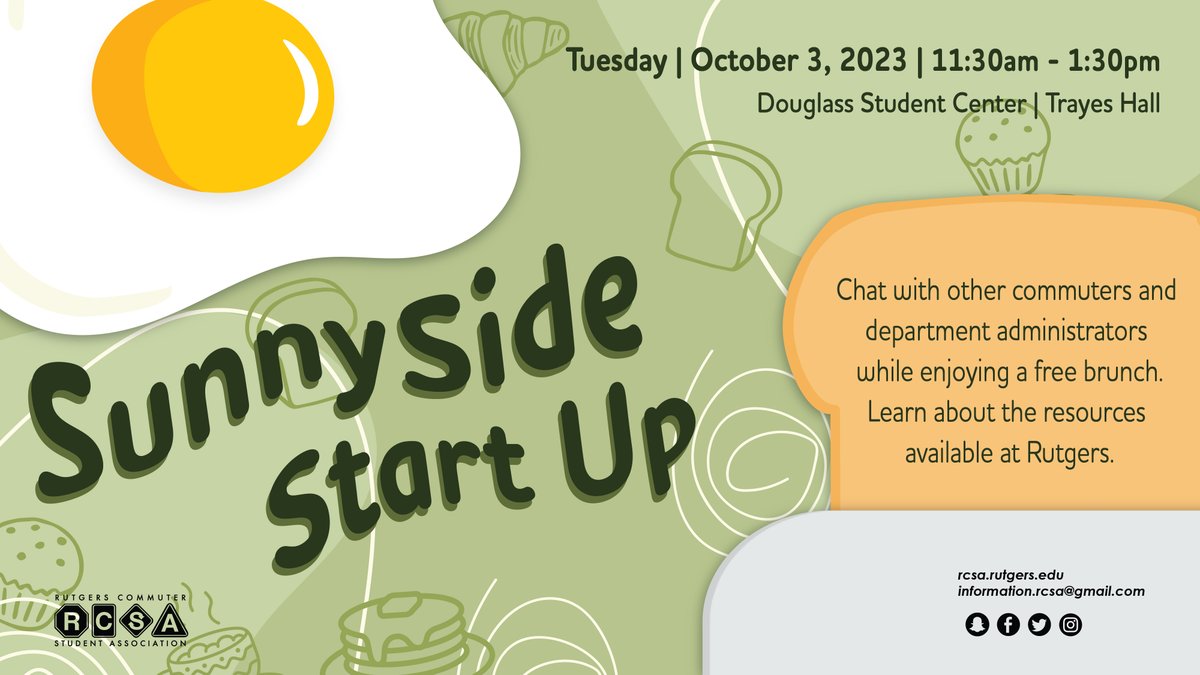 Tuesday | October 3, 2023 | 11:30am - 1:30pm
Douglass Student Center | Trayes Hall

Sunnyside Start Up

Chat with other commuters and department administrators while enjoying a free brunch. Learn about the resources available at Rutgers.

RUTGERS COMMUTER
RCSA
STUDENT ASSOCIATION

rcsa.rutgers.edu
information.rcsa@gmail.com